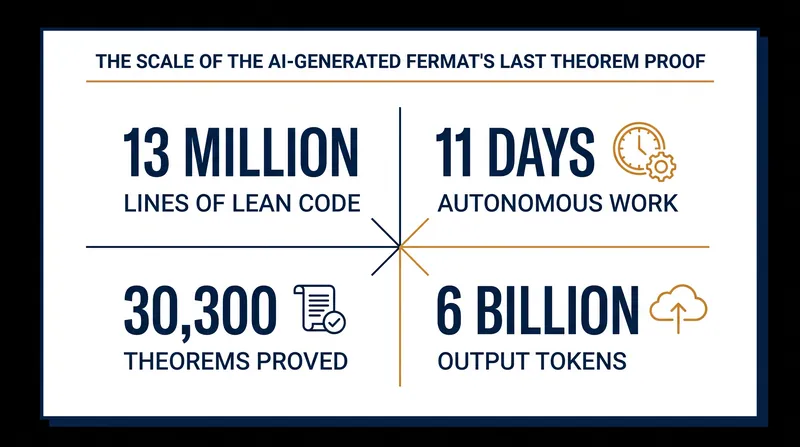 THE SCALE OF THE AI-GENERATED FERMAT'S LAST THEOREM PROOF

13 MILLION
LINES OF LEAN CODE

11 DAYS
AUTONOMOUS WORK

30,300
THEOREMS PROVED

6 BILLION
OUTPUT TOKENS